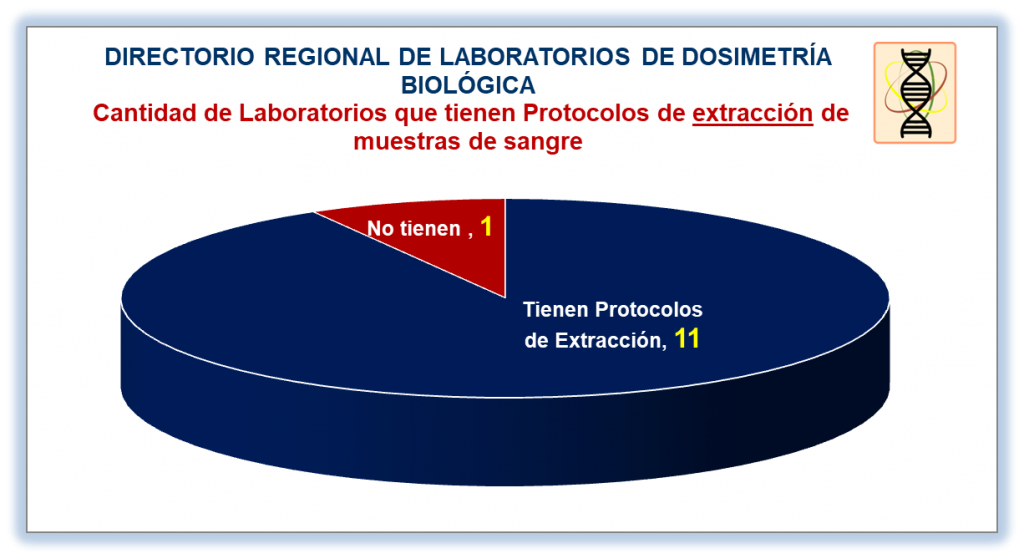 DIRECTORIO REGIONAL DE LABORATORIOS DE DOSIMETRÍA BIOLÓGICA

Cantidad de Laboratorios que tienen Protocolos de extracción de muestras de sangre

No tienen , 1

Tienen Protocolos de Extracción, 11